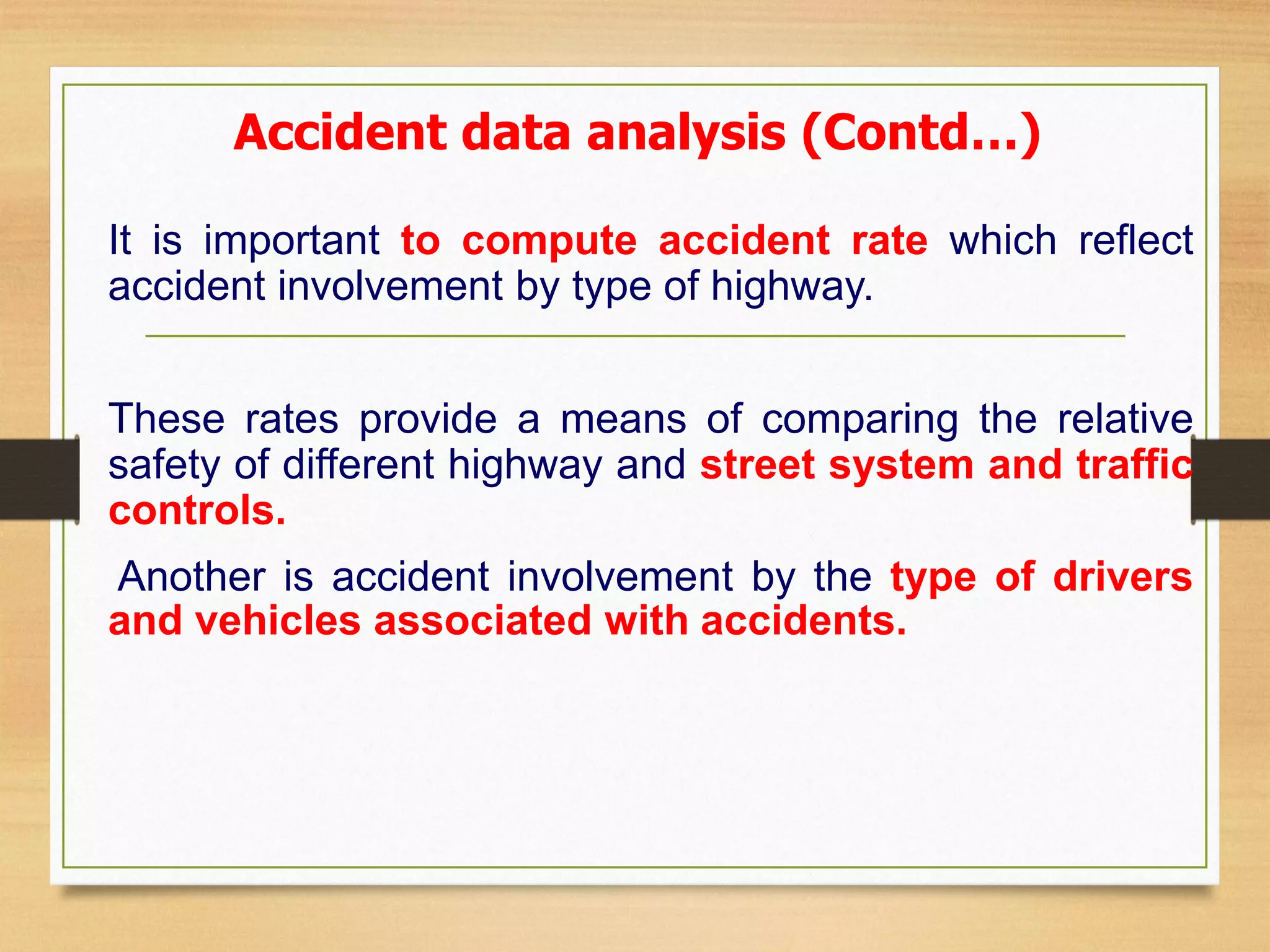 Accident data analysis (Contd…)

It is important to compute accident rate which reflect accident involvement by type of highway.

These rates provide a means of comparing the relative safety of different highway and street system and traffic controls.

Another is accident involvement by the type of drivers and vehicles associated with accidents.